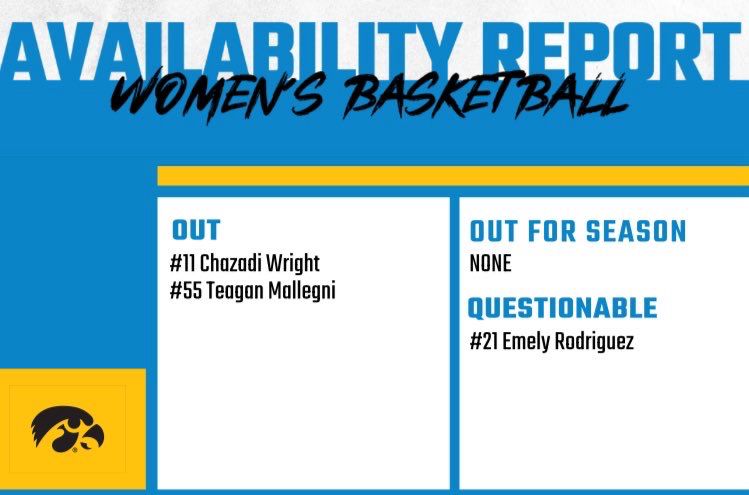 AVAILABILITY REPORT
WOMEN'S BASKETBALL

OUT
#11 Chazadi Wright
#55 Teagan Mallegni

OUT FOR SEASON
NONE

QUESTIONABLE
#21 Emely Rodriguez